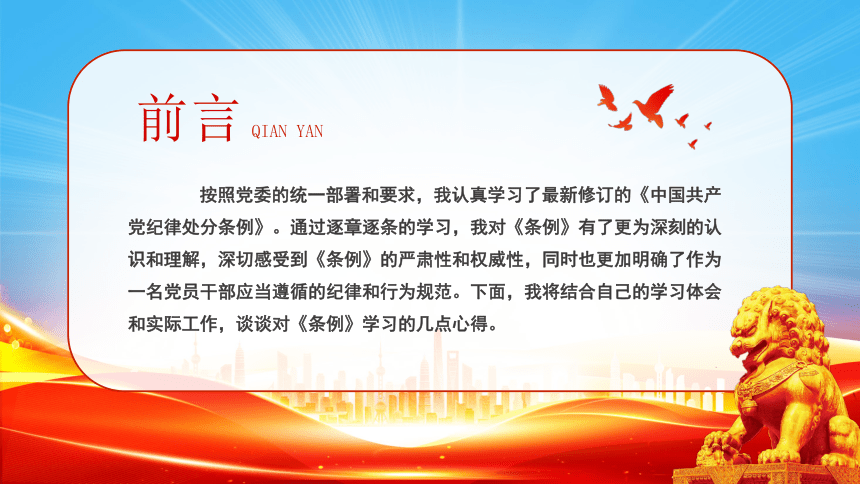 前言 QIAN YAN

按照党委的统一部署和要求，我认真学习了最新修订的《中国共产党纪律处分条例》。通过逐章逐条的学习，我对《条例》有了更为深刻的认识和理解，深切感受到《条例》的严肃性和权威性，同时也更加明确了作为一名党员干部应当遵循的纪律和行为规范。下面，我将结合自己的学习体会和实际工作，谈谈对《条例》学习的几点心得。